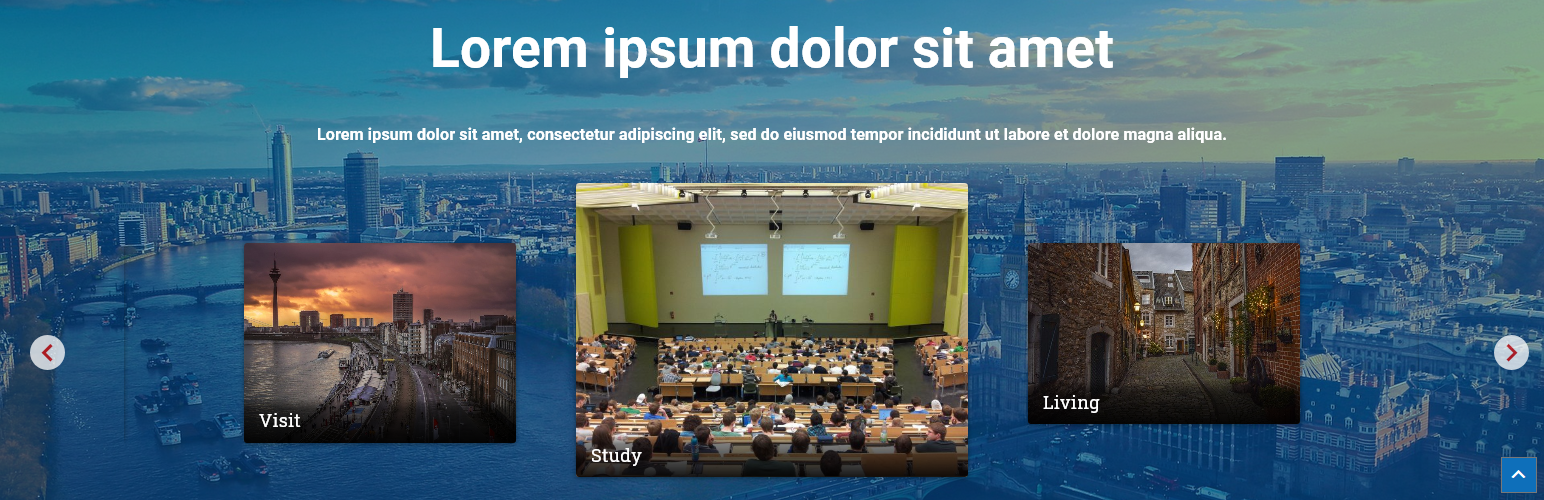 Lorem ipsum dolor sit amet

Lorem ipsum dolor sit amet, consectetur adipiscing elit, sed do eiusmod tempor incididunt ut labore et dolore magna aliqua.

Visit

Study

Living